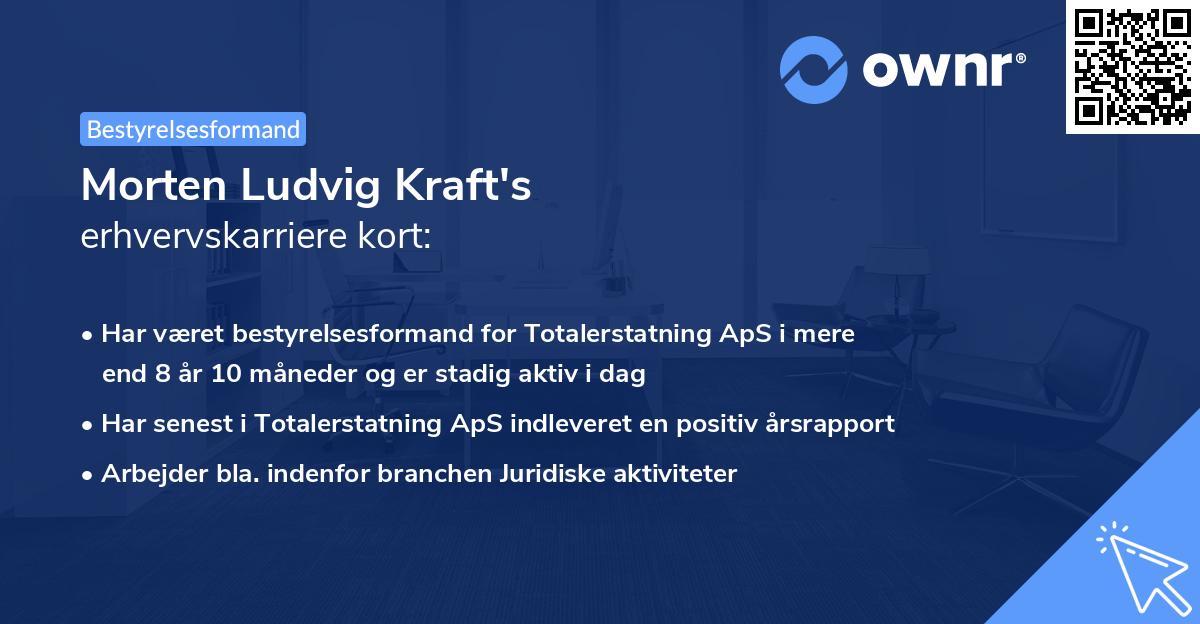 ownr®

Bestyrelsesformand

Morten Ludvig Kraft's
erhvervskarriere kort:

• Har været bestyrelsesformand for Totalerstatning ApS i mere end 8 år 10 måneder og er stadig aktiv i dag
• Har senest i Totalerstatning ApS indleveret en positiv årsrapport
• Arbejder bla. indenfor branchen Juridiske aktiviteter